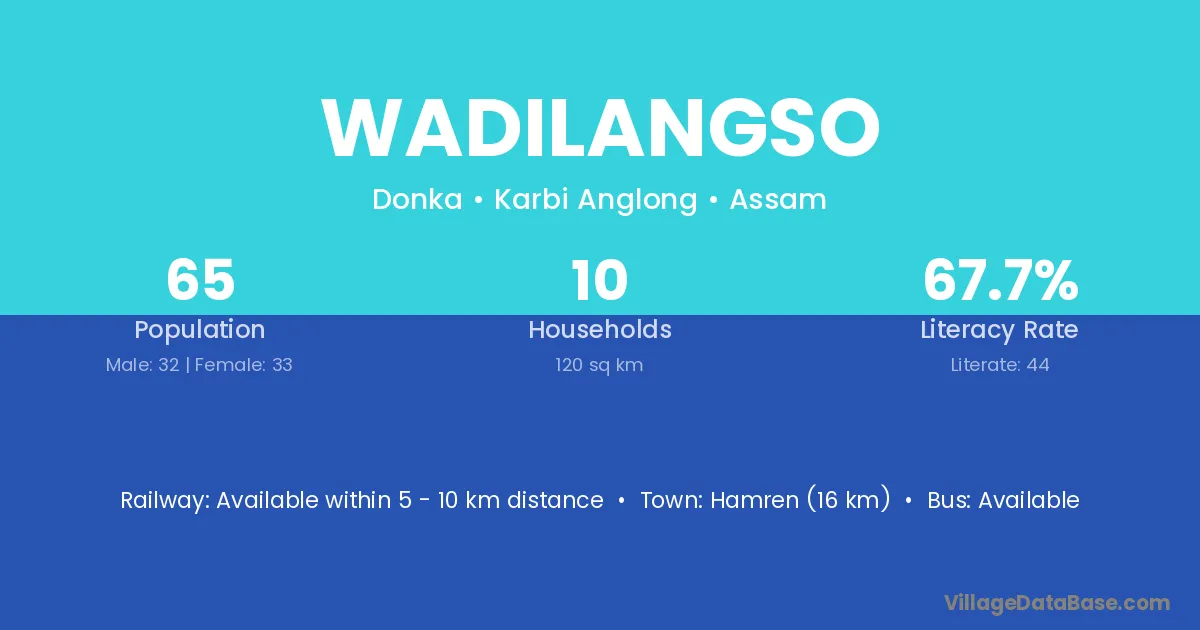 WADILANGSO

Donka • Karbi Anglong • Assam

65
Population
Male: 32 | Female: 33

10
Households
120 sq km

67.7%
Literacy Rate
Literate: 44

Railway: Available within 5 - 10 km distance • Town: Hamren (16 km) • Bus: Available

VillageDataBase.com